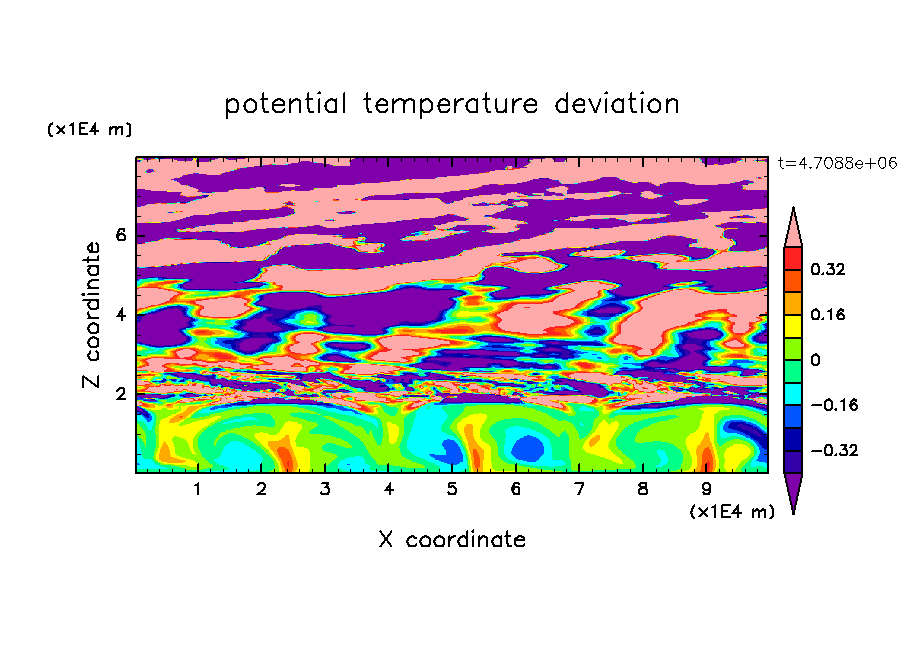 potential temperature deviation

(x1E4 m)

t=4.7088e+06

Z coordinate

6
4
2

0.32
0.16
0
−0.16
−0.32

1 2 3 4 5 6 7 8 9

(x1E4 m)

X coordinate